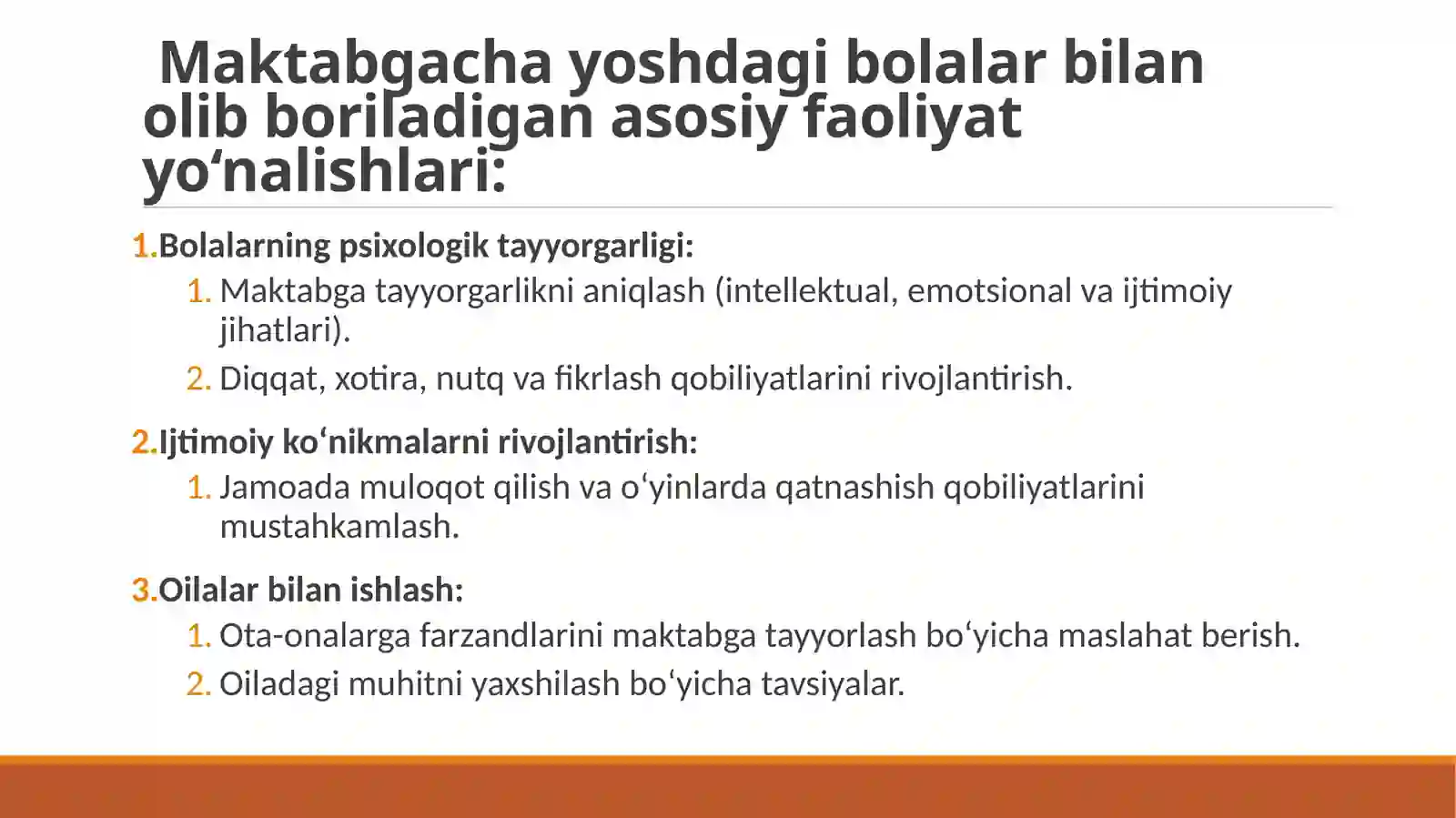 Maktabgacha yoshdagi bolalar bilan olib boriladigan asosiy faoliyat yo‘nalishlari:

1.Bolalarning psixologik tayyorgarligi:
1. Maktabga tayyorgarlikni aniqlash (intellektual, emotsional va ijtimoiy jihatlari).
2. Diqqat, xotira, nutq va fikrlash qobiliyatlarini rivojlantirish.

2.Ijtimoiy ko‘nikmalarni rivojlantirish:
1. Jamoada muloqot qilish va o‘yinlarda qatnashish qobiliyatlarini mustahkamlash.

3.Oilalar bilan ishlash:
1. Ota-onalarga farzandlarini maktabga tayyorlash bo‘yicha maslahat berish.
2. Oiladagi muhitni yaxshilash bo‘yicha tavsiyalar.